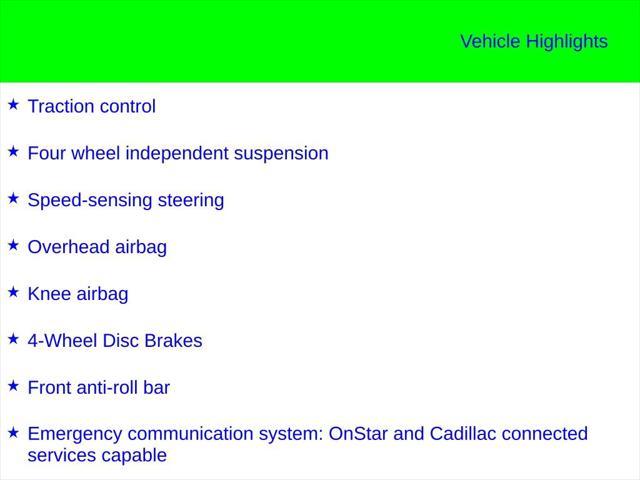 Vehicle Highlights

★ Traction control

★ Four wheel independent suspension

★ Speed-sensing steering

★ Overhead airbag

★ Knee airbag

★ 4-Wheel Disc Brakes

★ Front anti-roll bar

★ Emergency communication system: OnStar and Cadillac connected services capable